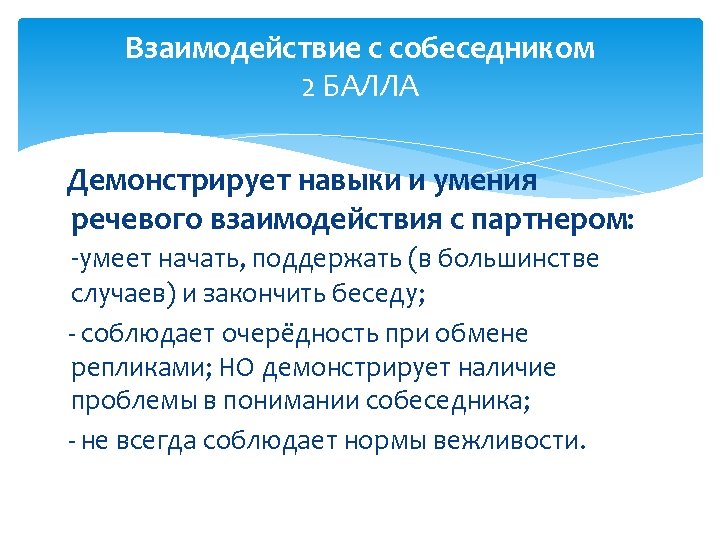 Взаимодействие с собеседником
2 БАЛЛА

Демонстрирует навыки и умения речевого взаимодействия с партнером:

-умеет начать, поддержать (в большинстве случаев) и закончить беседу;

- соблюдает очерёдность при обмене репликами; НО демонстрирует наличие проблемы в понимании собеседника;

- не всегда соблюдает нормы вежливости.